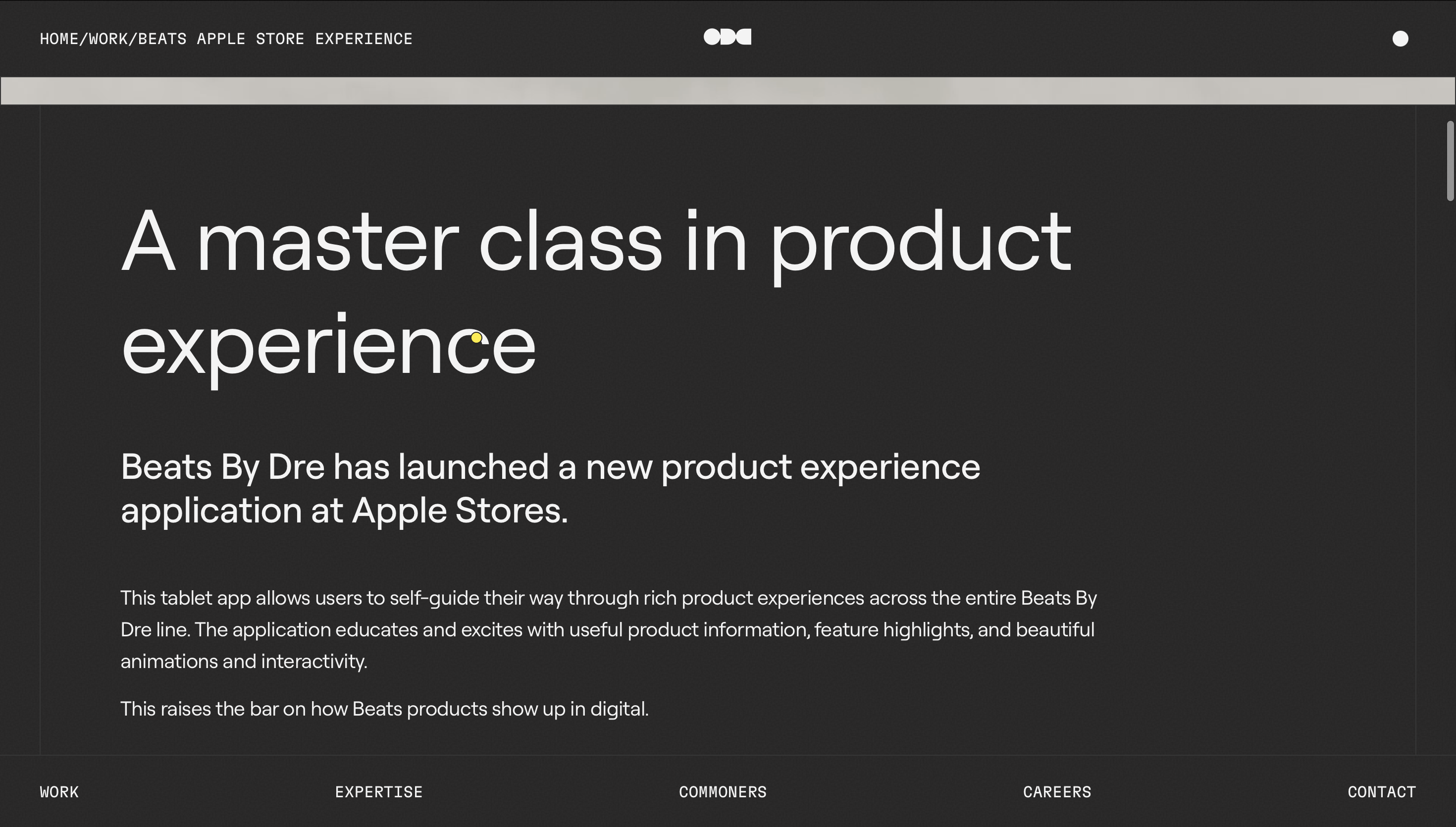 HOME/WORK/BEATS APPLE STORE EXPERIENCE

A master class in product experience

Beats By Dre has launched a new product experience application at Apple Stores.

This tablet app allows users to self-guide their way through rich product experiences across the entire Beats By Dre line. The application educates and excites with useful product information, feature highlights, and beautiful animations and interactivity.

This raises the bar on how Beats products show up in digital.

WORK EXPERTISE COMMONERS CAREERS CONTACT